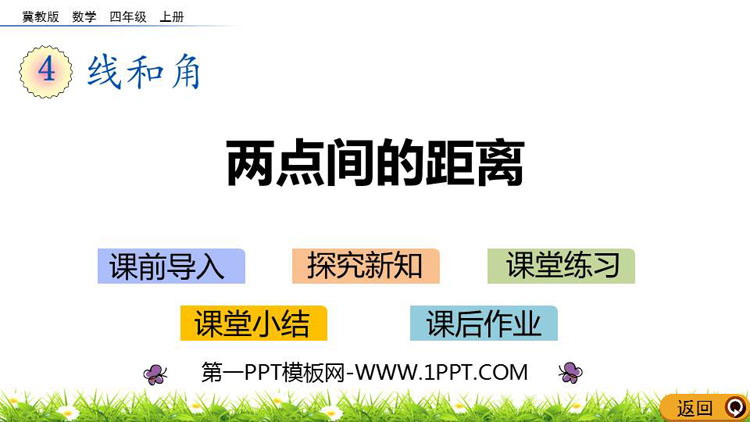 冀教版 数学 四年级 上册

4 线和角

两点间的距离

课前导入

探究新知

课堂练习

课堂小结

课后作业

第一PPT模板网-WWW.1PPT.COM

返回